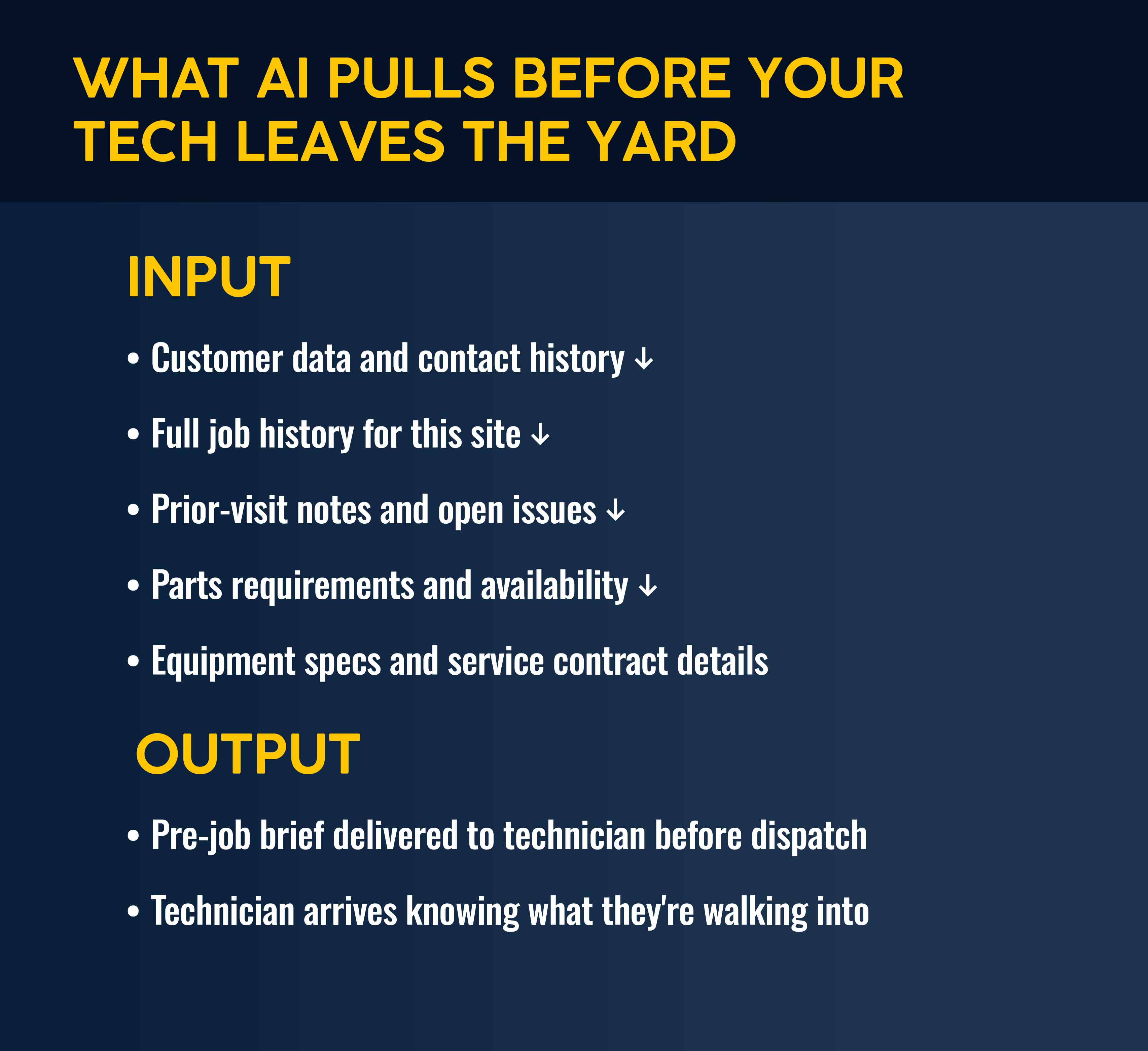 WHAT AI PULLS BEFORE YOUR TECH LEAVES THE YARD

INPUT

• Customer data and contact history ↓

• Full job history for this site ↓

• Prior-visit notes and open issues ↓

• Parts requirements and availability ↓

• Equipment specs and service contract details

OUTPUT

• Pre-job brief delivered to technician before dispatch

• Technician arrives knowing what they're walking into